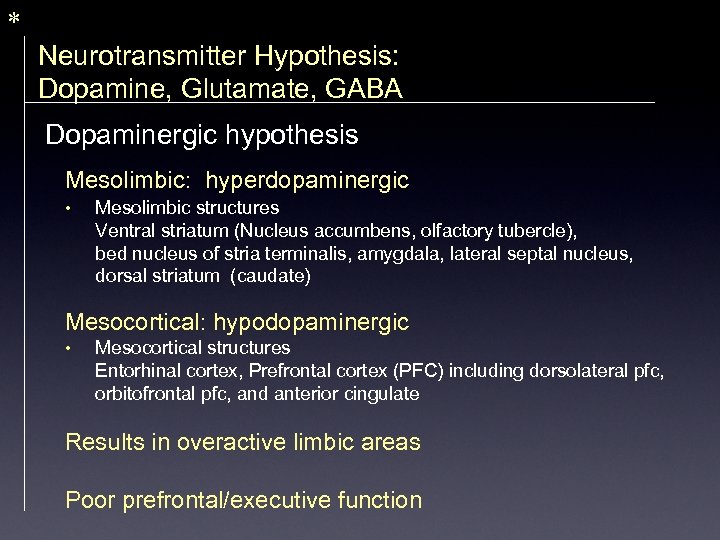 *

Neurotransmitter Hypothesis:
Dopamine, Glutamate, GABA

Dopaminergic hypothesis

Mesolimbic: hyperdopaminergic

• Mesolimbic structures
Ventral striatum (Nucleus accumbens, olfactory tubercle), bed nucleus of stria terminalis, amygdala, lateral septal nucleus, dorsal striatum (caudate)

Mesocortical: hypodopaminergic

• Mesocortical structures
Entorhinal cortex, Prefrontal cortex (PFC) including dorsolateral pfc, orbitofrontal pfc, and anterior cingulate

Results in overactive limbic areas

Poor prefrontal/executive function